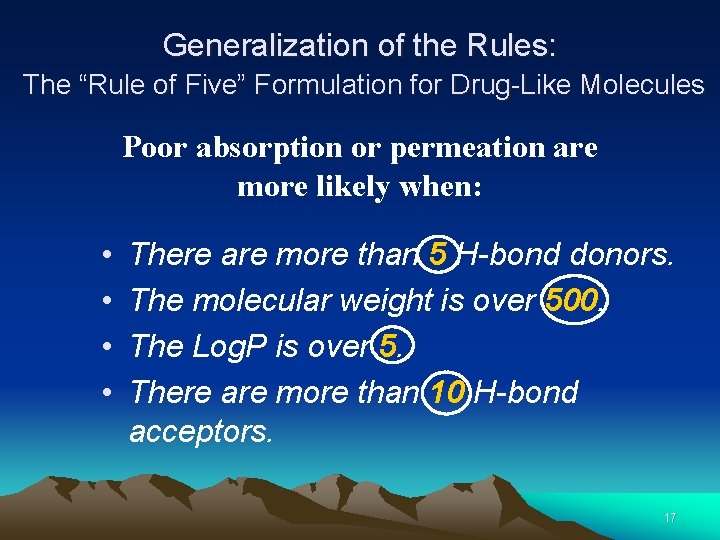 Generalization of the Rules:
The “Rule of Five” Formulation for Drug-Like Molecules

Poor absorption or permeation are more likely when:

• There are more than 5 H-bond donors.
• The molecular weight is over 500.
• The LogP is over 5.
• There are more than 10 H-bond acceptors.

17